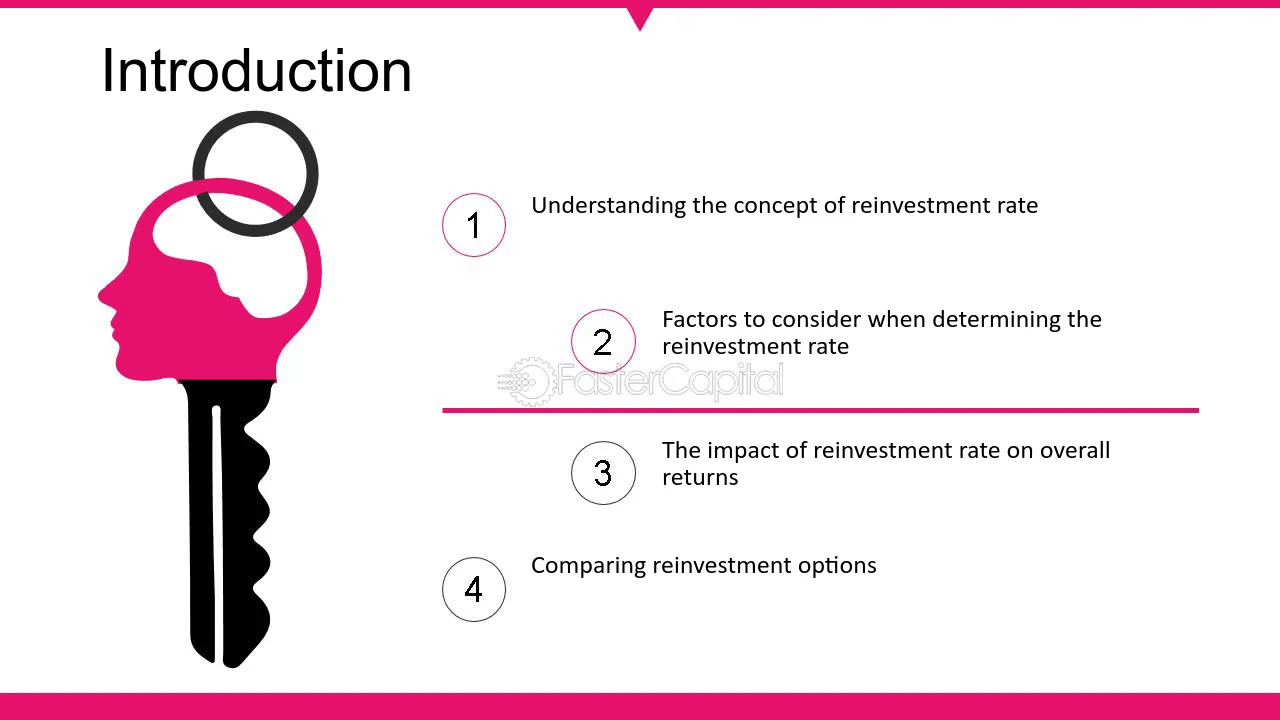 Introduction

1
Understanding the concept of reinvestment rate

2
Factors to consider when determining the reinvestment rate

3
The impact of reinvestment rate on overall returns

4
Comparing reinvestment options

FasterCapital